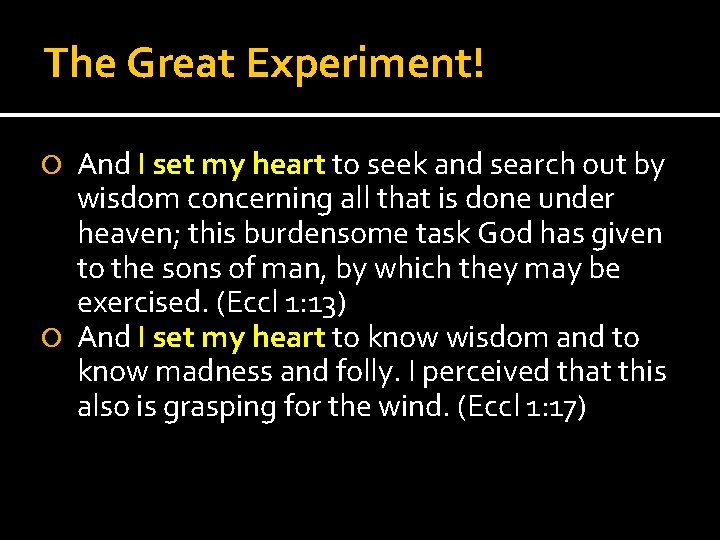 The Great Experiment!

And I set my heart to seek and search out by wisdom concerning all that is done under heaven; this burdensome task God has given to the sons of man, by which they may be exercised. (Eccl 1:13)

And I set my heart to know wisdom and to know madness and folly. I perceived that this also is grasping for the wind. (Eccl 1:17)